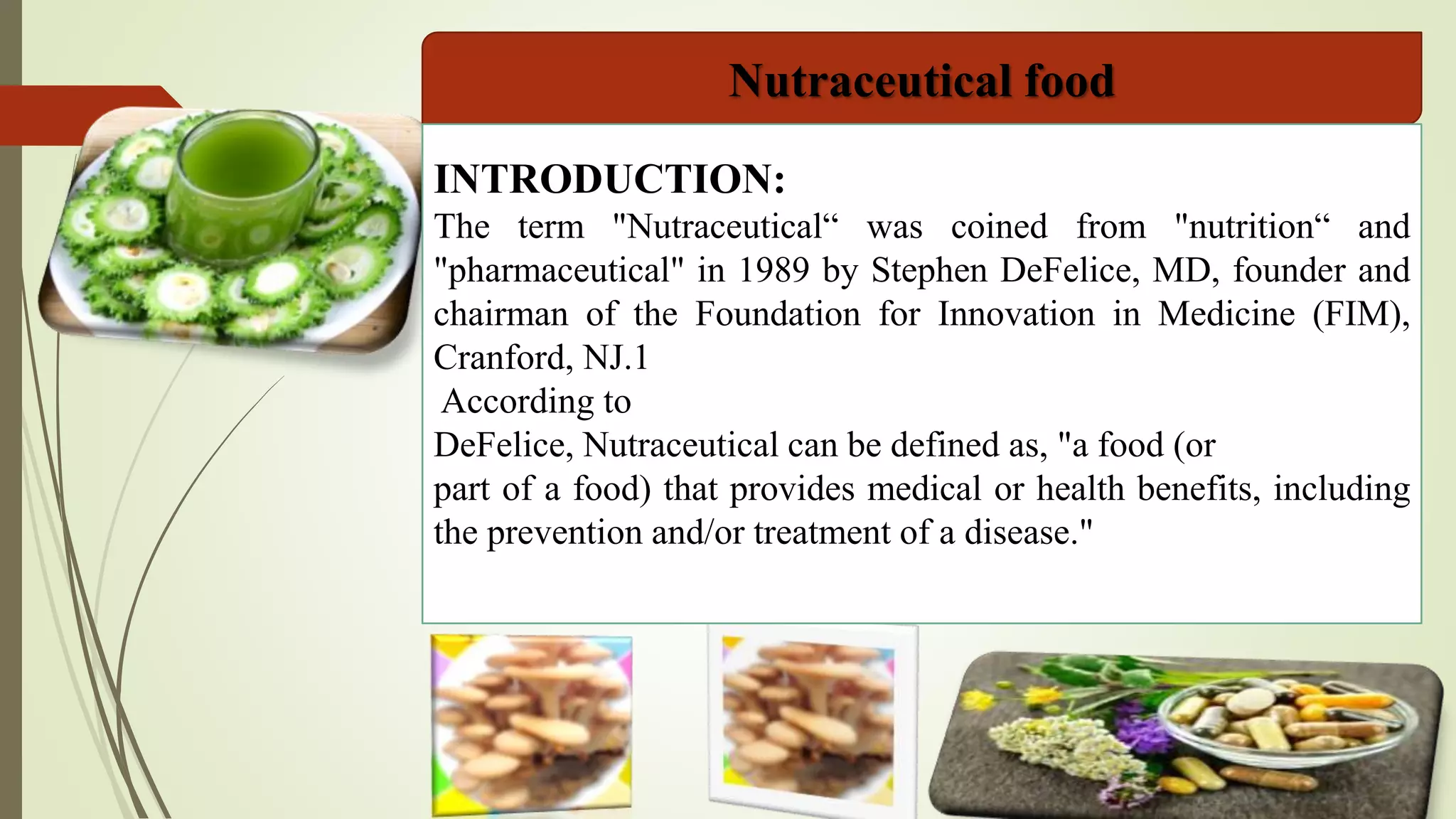 Nutraceutical food

INTRODUCTION:
The term "Nutraceutical“ was coined from "nutrition“ and "pharmaceutical" in 1989 by Stephen DeFelice, MD, founder and chairman of the Foundation for Innovation in Medicine (FIM), Cranford, NJ.1
According to
DeFelice, Nutraceutical can be defined as, "a food (or
part of a food) that provides medical or health benefits, including the prevention and/or treatment of a disease."